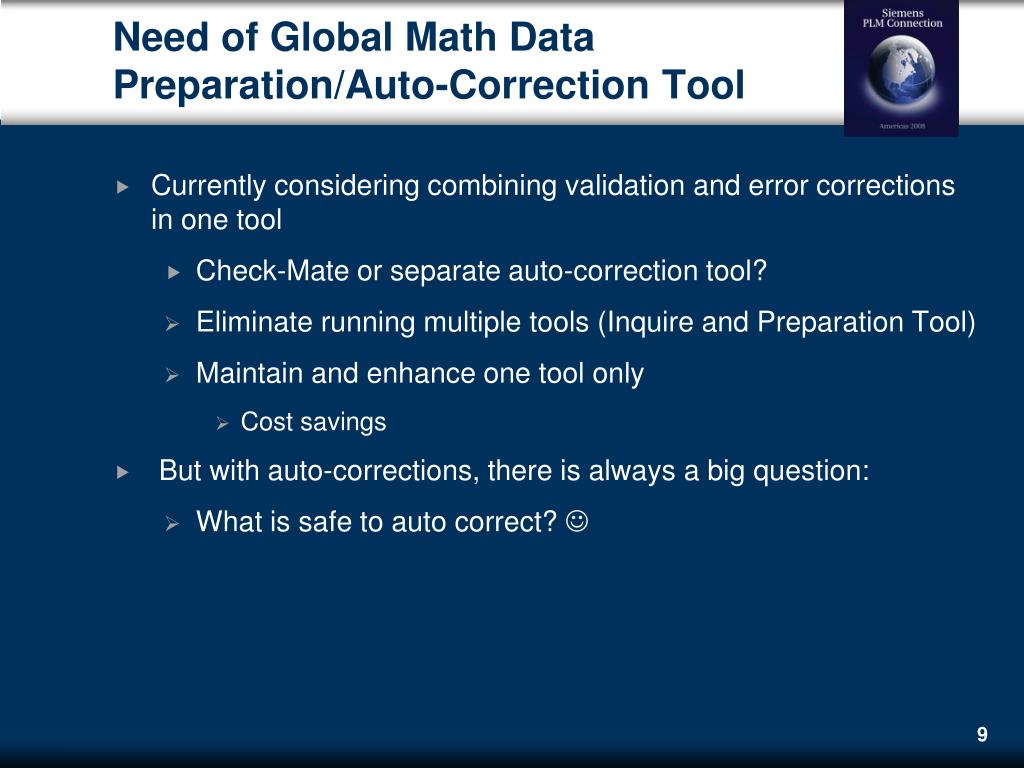 Need of Global Math Data Preparation/Auto-Correction Tool

Siemens PLM Connection

Americas 2008

Currently considering combining validation and error corrections in one tool

Check-Mate or separate auto-correction tool?

Eliminate running multiple tools (Inquire and Preparation Tool)

Maintain and enhance one tool only

Cost savings

But with auto-corrections, there is always a big question:

What is safe to auto correct? ☺

9